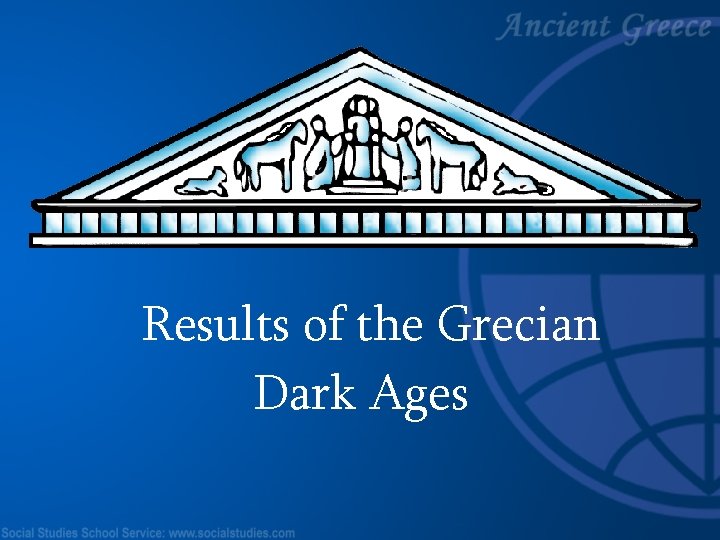 Ancient Greece

Results of the Grecian Dark Ages

Social Studies School Service: www.socialstudies.com